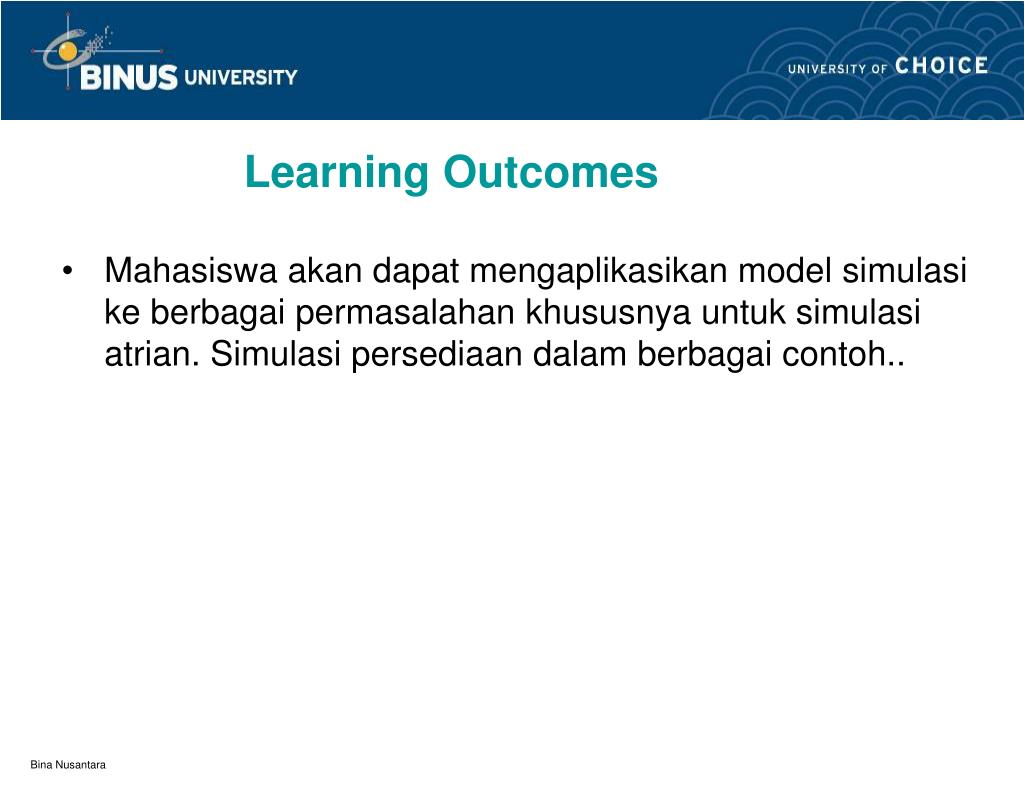 BINUS UNIVERSITY

UNIVERSITY OF CHOICE

Learning Outcomes

• Mahasiswa akan dapat mengaplikasikan model simulasi ke berbagai permasalahan khususnya untuk simulasi atrian. Simulasi persediaan dalam berbagai contoh..

Bina Nusantara